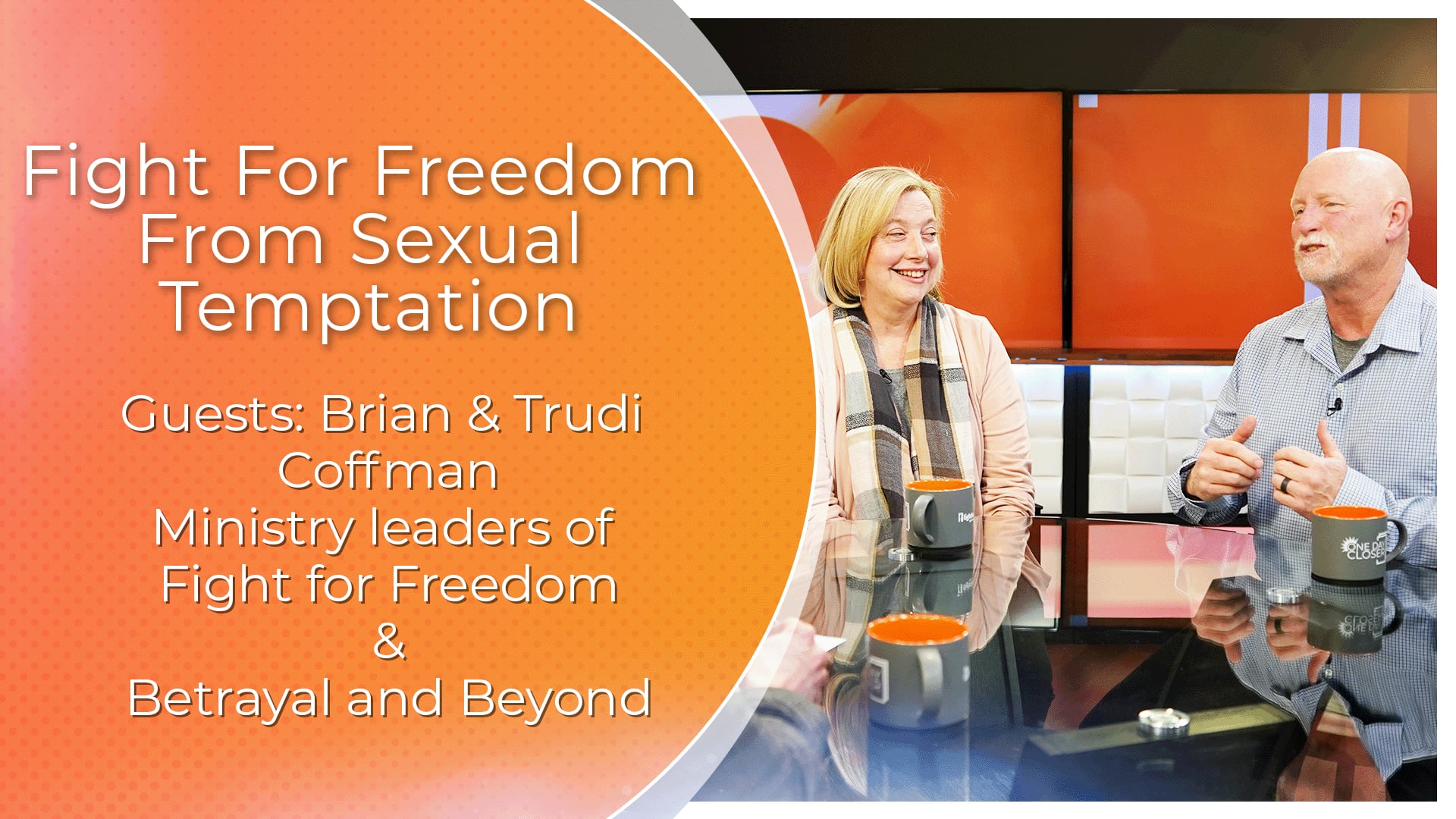 Fight For Freedom From Sexual Temptation

Guests: Brian & Trudi Coffman
Ministry leaders of Fight for Freedom
&
Betrayal and Beyond

ONE DAY CLOSER